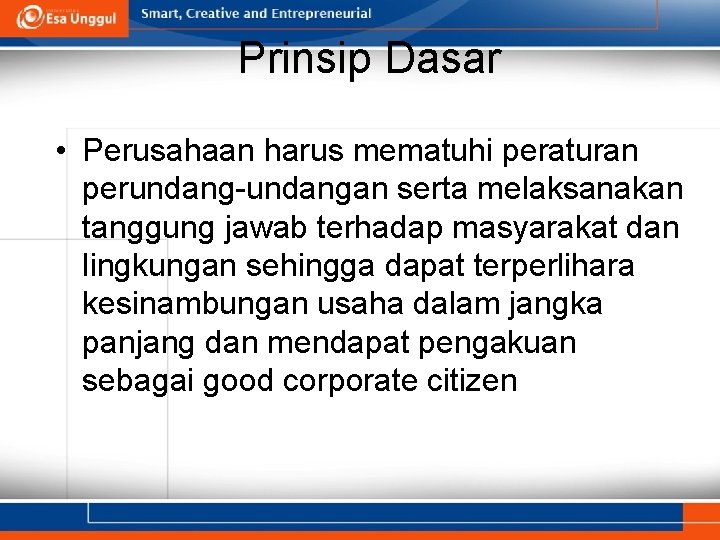 Esa Unggul

Smart, Creative and Entrepreneurial

Prinsip Dasar

• Perusahaan harus mematuhi peraturan perundang-undangan serta melaksanakan tanggung jawab terhadap masyarakat dan lingkungan sehingga dapat terperlihara kesinambungan usaha dalam jangka panjang dan mendapat pengakuan sebagai good corporate citizen